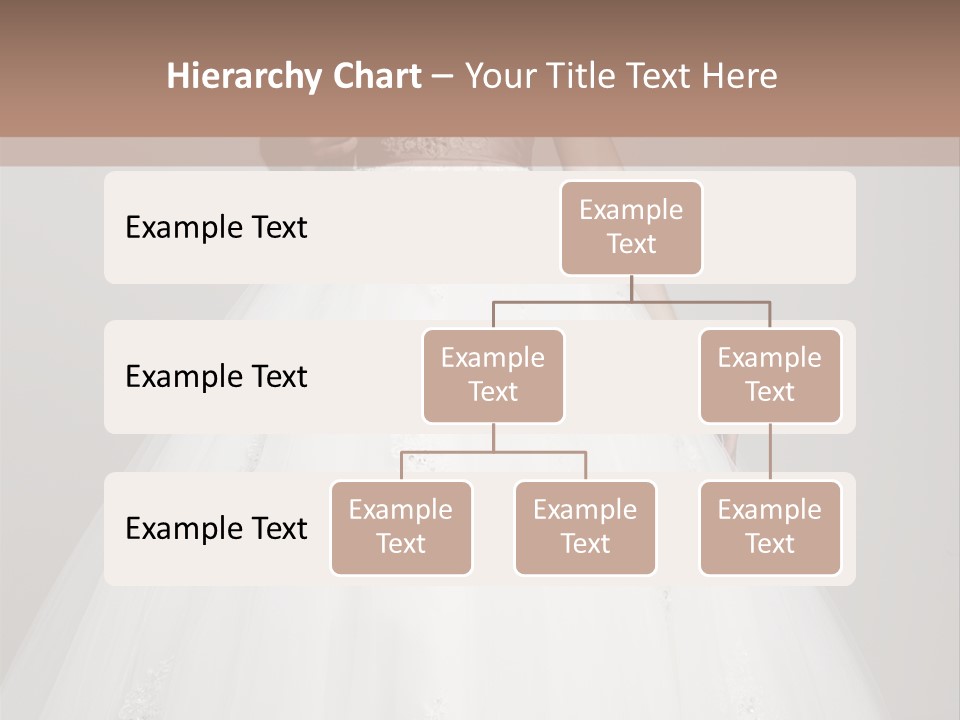 Hierarchy Chart – Your Title Text Here

Example Text

Example Text

Example Text

Example Text

Example Text

Example Text

Example Text

Example Text

Example Text